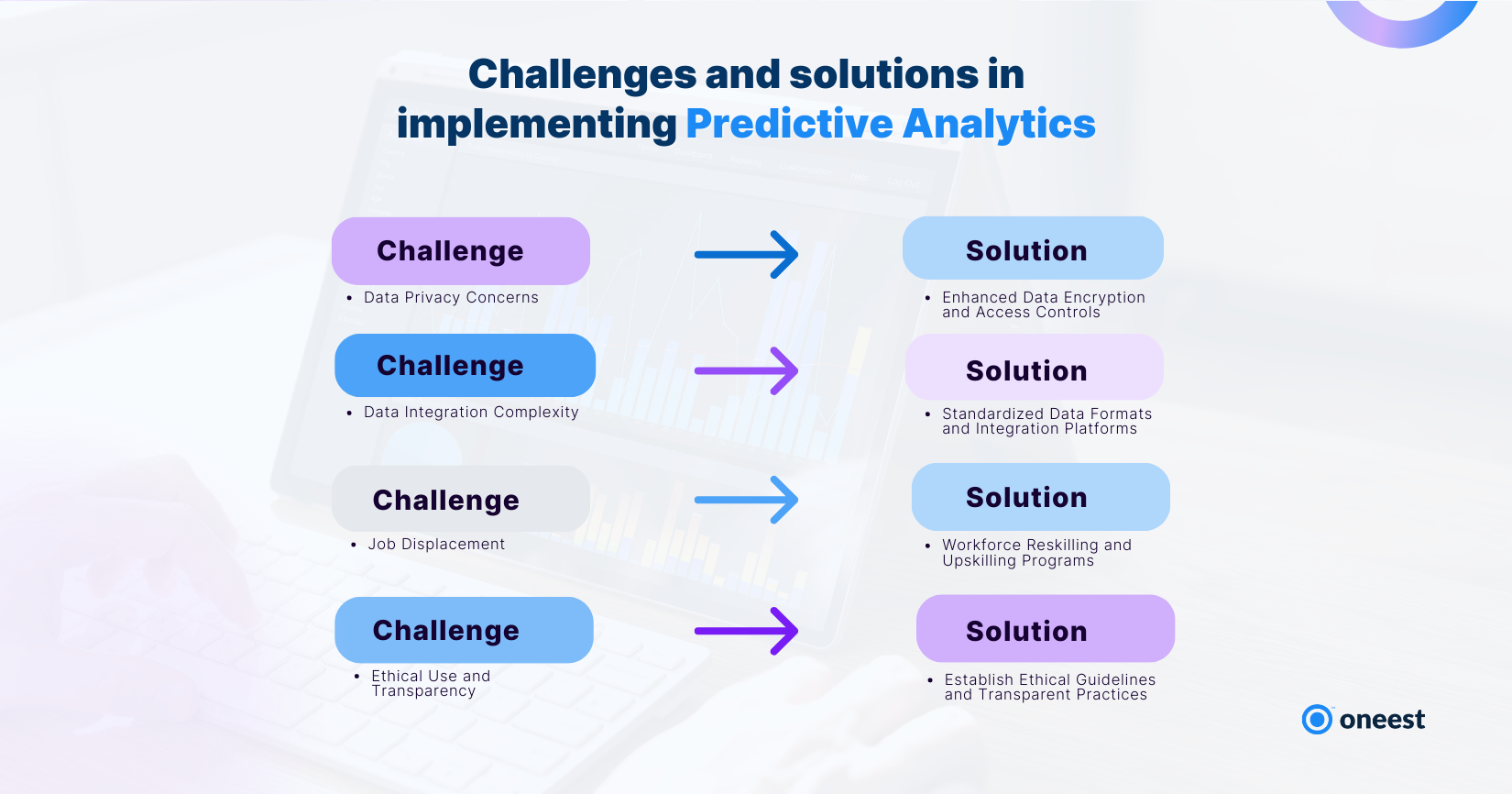 Challenges and solutions in implementing Predictive Analytics

Challenge
• Data Privacy Concerns

Solution
• Enhanced Data Encryption and Access Controls

Challenge
• Data Integration Complexity

Solution
• Standardized Data Formats and Integration Platforms

Challenge
• Job Displacement

Solution
• Workforce Reskilling and Upskilling Programs

Challenge
• Ethical Use and Transparency

Solution
• Establish Ethical Guidelines and Transparent Practices

oneest